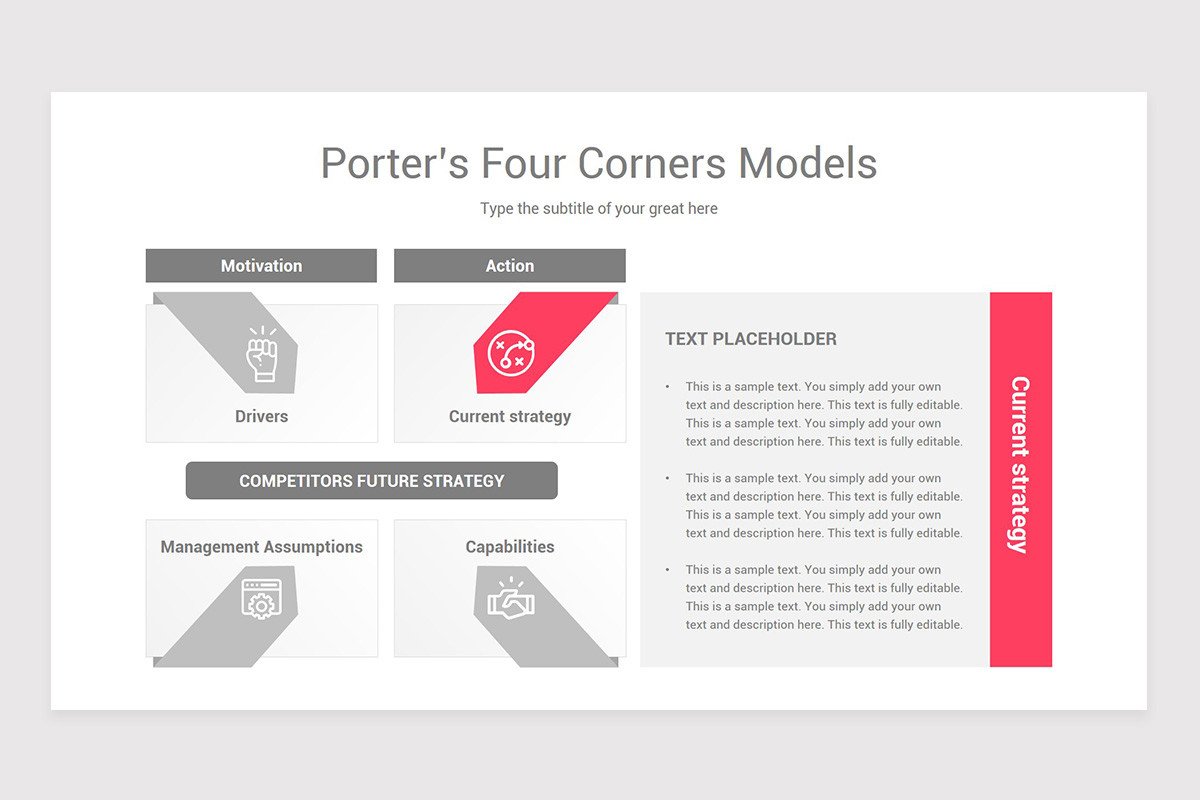 Porter's Four Corners Models

Type the subtitle of your great here

Motivation

Action

Drivers

Current strategy

COMPETITORS FUTURE STRATEGY

Management Assumptions

Capabilities

TEXT PLACEHOLDER

• This is a sample text. You simply add your own text and description here. This text is fully editable. This is a sample text. You simply add your own text and description here. This text is fully editable.

• This is a sample text. You simply add your own text and description here. This text is fully editable. This is a sample text. You simply add your own text and description here. This text is fully editable.

• This is a sample text. You simply add your own text and description here. This text is fully editable. This is a sample text. You simply add your own text and description here. This text is fully editable.

Current strategy